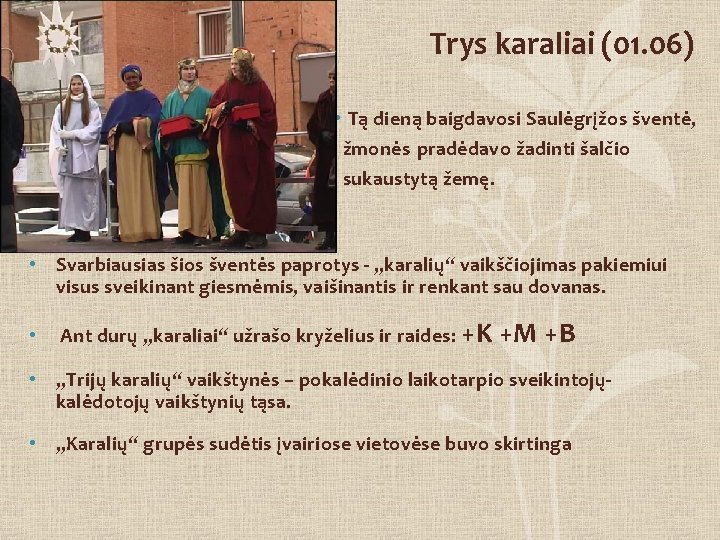 Trys karaliai (01.06)

• Tą dieną baigdavosi Saulėgrįžos šventė, žmonės pradėdavo žadinti šalčio sukaustytą žemę.

• Svarbiausias šios šventės paprotys - „karalių“ vaikščiojimas pakiemiui visus sveikinant giesmėmis, vaišinantis ir renkant sau dovanas.

• Ant durų „karaliai“ užrašo kryželius ir raides: +K +M +B

• „Trijų karalių“ vaikštynės – pokalėdinio laikotarpio sveikintojų-kalėdotojų vaikštynių tąsa.

• „Karalių“ grupės sudėtis įvairiose vietovėse buvo skirtinga